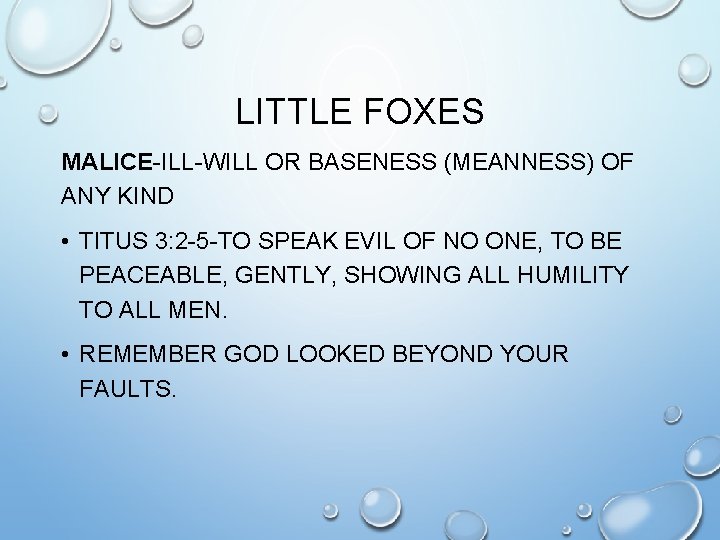 LITTLE FOXES

MALICE-ILL-WILL OR BASENESS (MEANNESS) OF ANY KIND

• TITUS 3:2-5-TO SPEAK EVIL OF NO ONE, TO BE PEACEABLE, GENTLY, SHOWING ALL HUMILITY TO ALL MEN.

• REMEMBER GOD LOOKED BEYOND YOUR FAULTS.